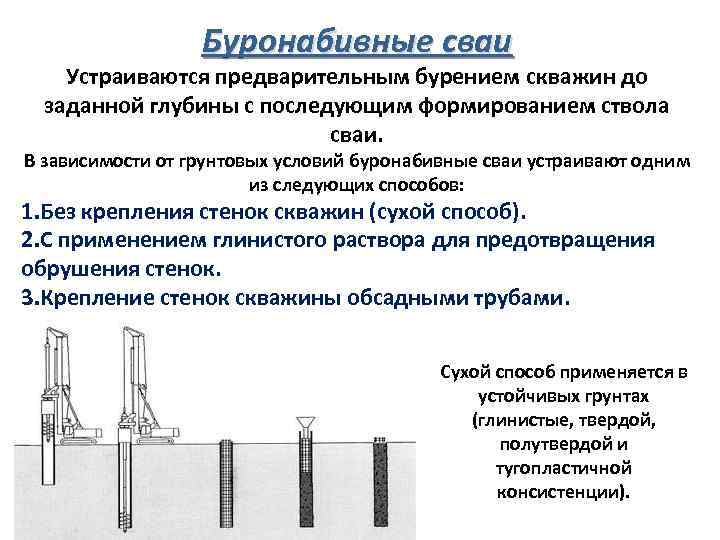 Буронабивные сваи

Устраиваются предварительным бурением скважин до заданной глубины с последующим формированием ствола сваи.

В зависимости от грунтовых условий буронабивные сваи устраивают одним из следующих способов:

1.Без крепления стенок скважин (сухой способ).

2.С применением глинистого раствора для предотвращения обрушения стенок.

3.Крепление стенок скважины обсадными трубами.

Сухой способ применяется в устойчивых грунтах (глинистые, твердой, полутвердой и тугопластичной консистенции).